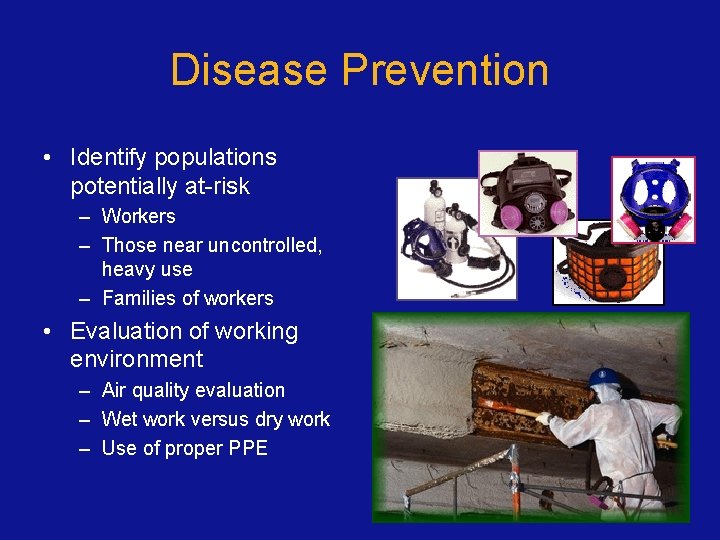 Disease Prevention

• Identify populations potentially at-risk
  – Workers
  – Those near uncontrolled, heavy use
  – Families of workers
• Evaluation of working environment
  – Air quality evaluation
  – Wet work versus dry work
  – Use of proper PPE